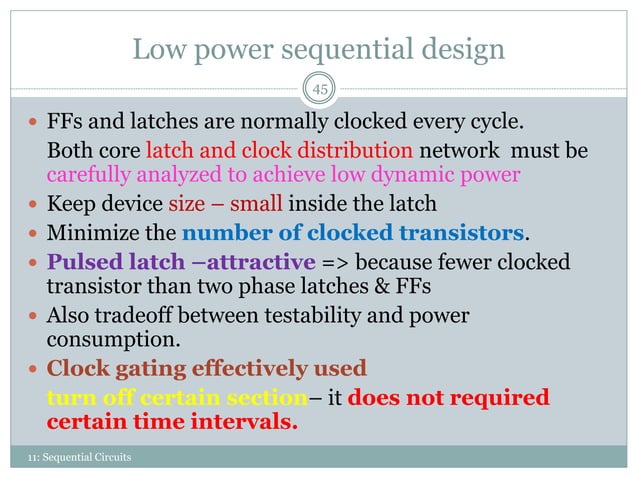 Low power sequential design

45

- FFs and latches are normally clocked every cycle.

Both core latch and clock distribution network must be carefully analyzed to achieve low dynamic power

- Keep device size – small inside the latch
- Minimize the number of clocked transistors.
- Pulsed latch –attractive => because fewer clocked transistor than two phase latches & FFs
- Also tradeoff between testability and power consumption.
- Clock gating effectively used

turn off certain section– it does not required certain time intervals.

11: Sequential Circuits